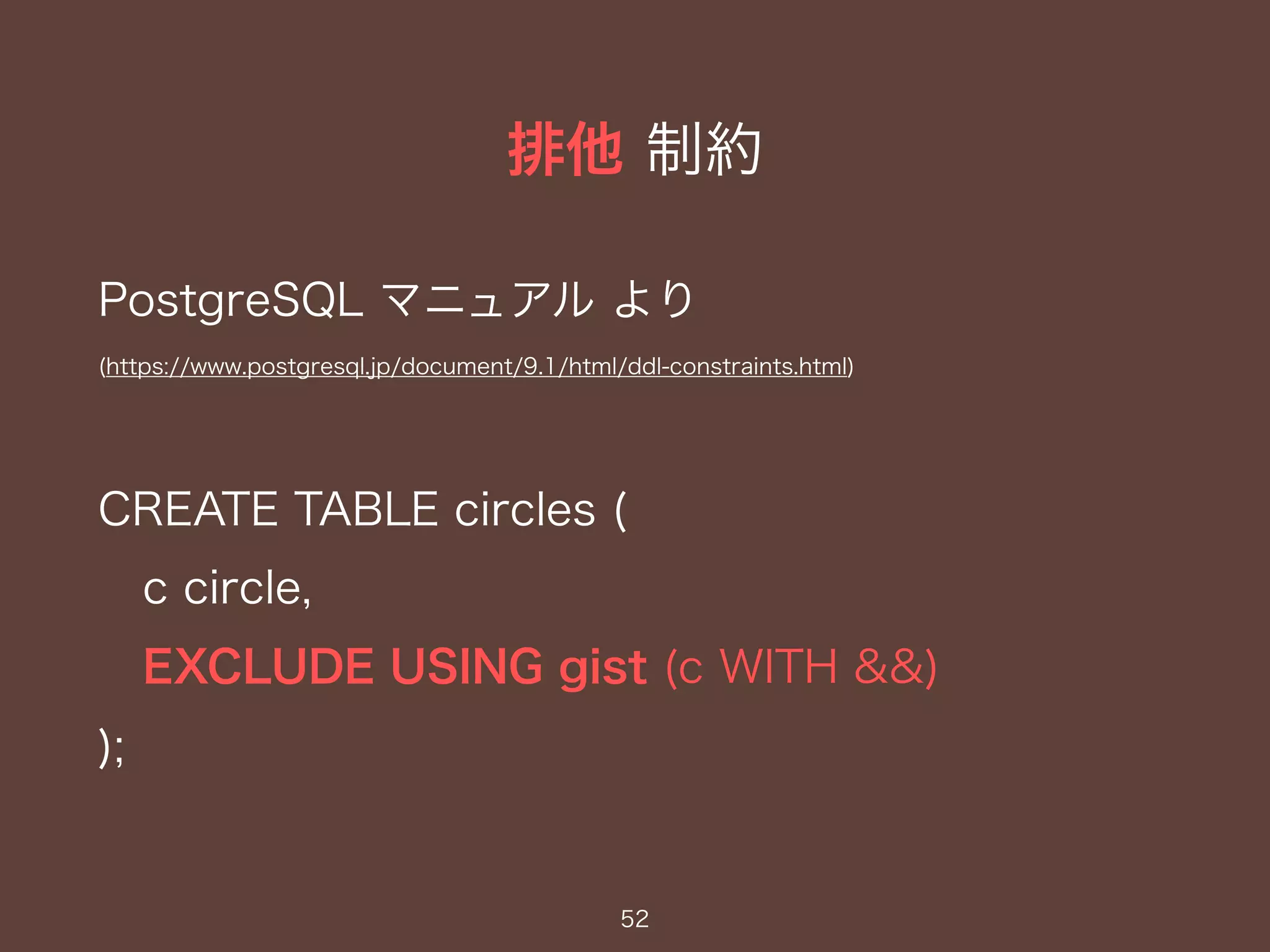 排他 制約

PostgreSQL マニュアル より

(https://www.postgresql.jp/document/9.1/html/ddl-constraints.html)

CREATE TABLE circles (

c circle,

EXCLUDE USING gist (c WITH &&)

);

52